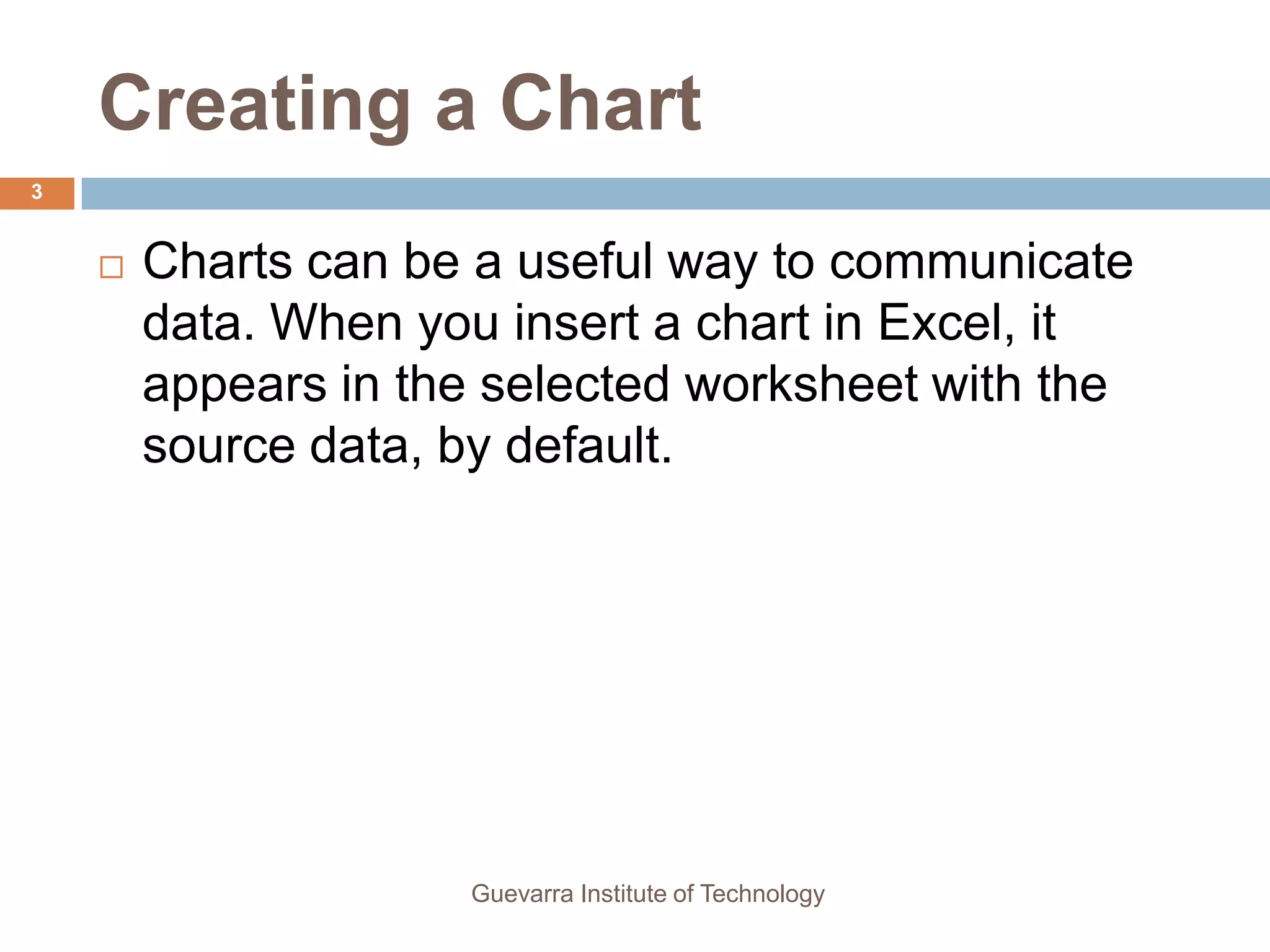 Creating a Chart

3

□ Charts can be a useful way to communicate data. When you insert a chart in Excel, it appears in the selected worksheet with the source data, by default.

Guevarra Institute of Technology